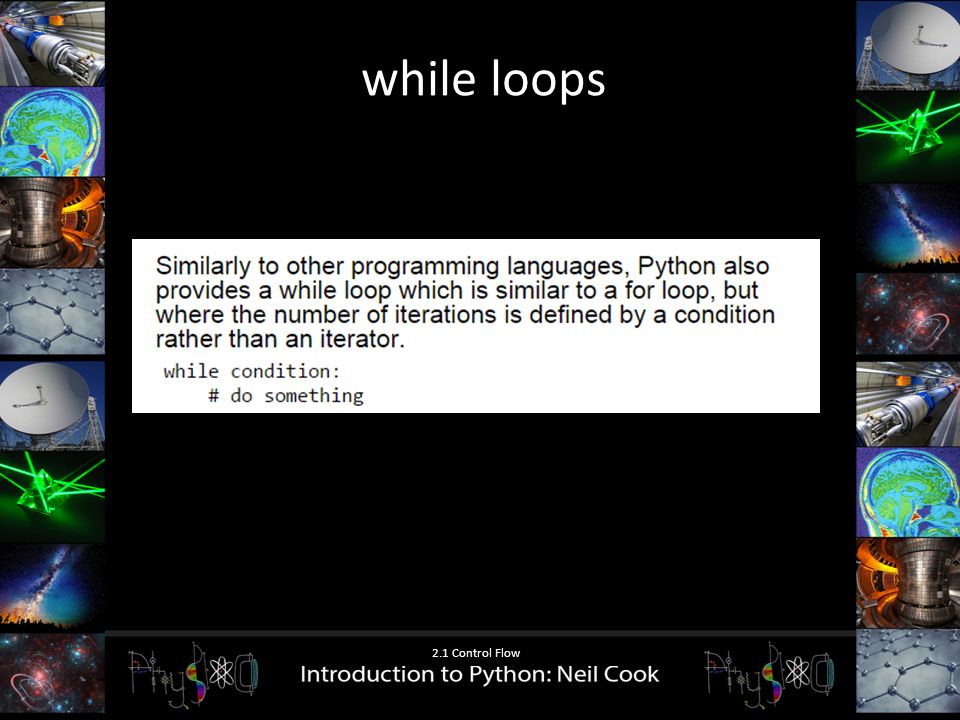 while loops

Similarly to other programming languages, Python also provides a while loop which is similar to a for loop, but where the number of iterations is defined by a condition rather than an iterator.

while condition:
    # do something

2.1 Control Flow
Introduction to Python: Neil Cook